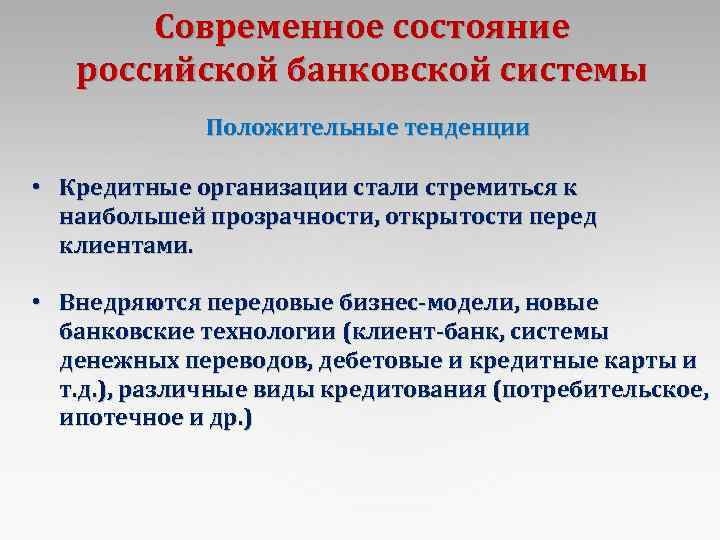 Современное состояние российской банковской системы

Положительные тенденции

• Кредитные организации стали стремиться к наибольшей прозрачности, открытости перед клиентами.

• Внедряются передовые бизнес-модели, новые банковские технологии (клиент-банк, системы денежных переводов, дебетовые и кредитные карты и т.д.), различные виды кредитования (потребительское, ипотечное и др.)